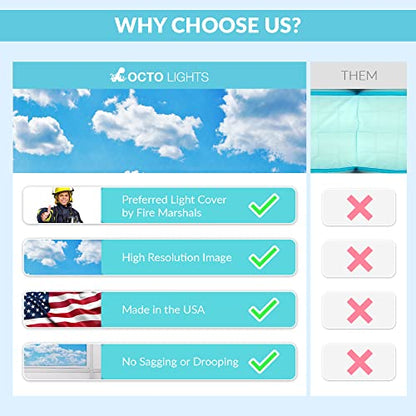 WHY CHOOSE US?

OCTO LIGHTS

THEM

Preferred Light Cover by Fire Marshals

High Resolution Image

Made in the USA

No Sagging or Drooping